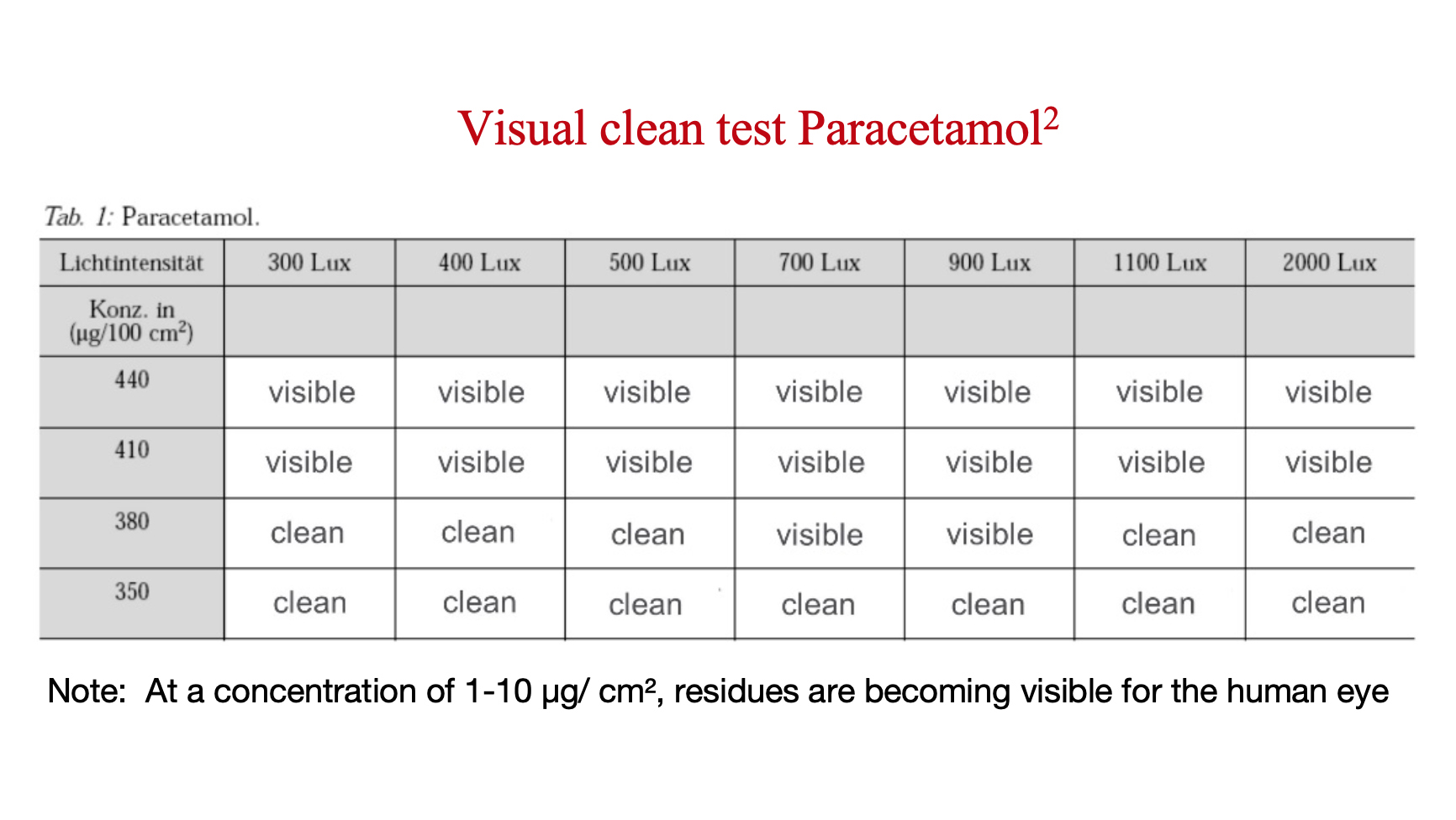 Visual clean test Paracetamol$^2$

Tab. 1: Paracetamol.

| Lichtintensität | 300 Lux | 400 Lux | 500 Lux | 700 Lux | 900 Lux | 1100 Lux | 2000 Lux |
|---|---|---|---|---|---|---|---|
| Konz. in (µg/100 cm$^2$) | | | | | | | |
| 440 | visible | visible | visible | visible | visible | visible | visible |
| 410 | visible | visible | visible | visible | visible | visible | visible |
| 380 | clean | clean | clean | visible | visible | clean | clean |
| 350 | clean | clean | clean | clean | clean | clean | clean |

Note: At a concentration of 1-10 µg/ cm², residues are becoming visible for the human eye